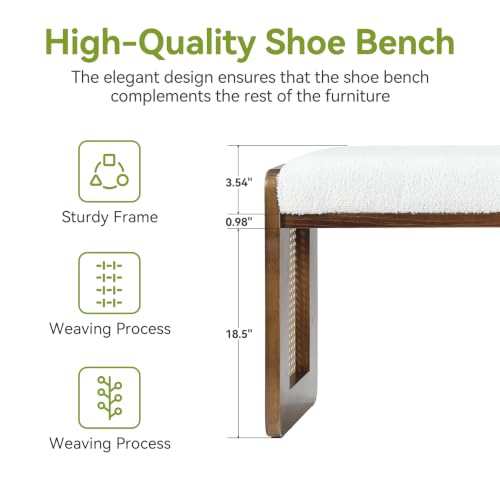 High-Quality Shoe Bench

The elegant design ensures that the shoe bench complements the rest of the furniture

Sturdy Frame

Weaving Process

Weaving Process

3.54"

0.98"

18.5"